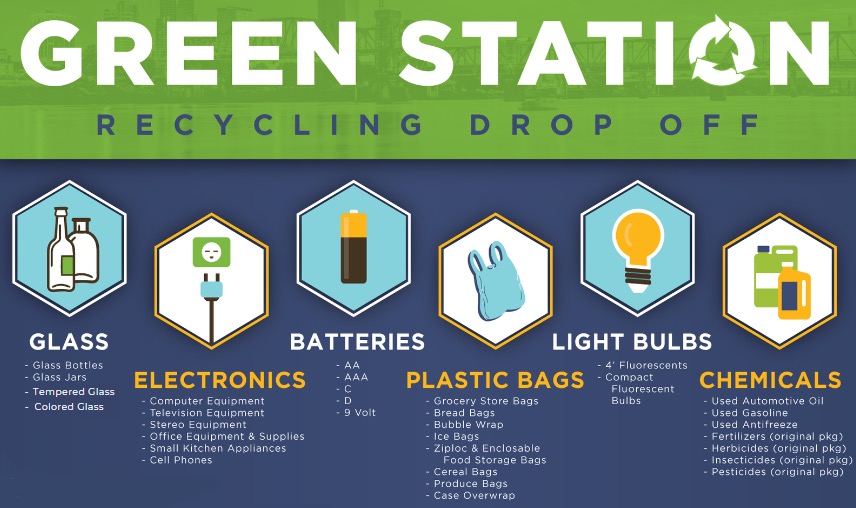 GREEN STATION

RECYCLING DROP OFF

GLASS
- Glass Bottles
- Glass Jars
- Tempered Glass
- Colored Glass

ELECTRONICS
- Computer Equipment
- Television Equipment
- Stereo Equipment
- Office Equipment & Supplies
- Small Kitchen Appliances
- Cell Phones

BATTERIES
- AA
- AAA
- C
- D
- 9 Volt

PLASTIC BAGS
- Grocery Store Bags
- Bread Bags
- Bubble Wrap
- Ice Bags
- Ziploc & Enclosable Food Storage Bags
- Cereal Bags
- Produce Bags
- Case Overwrap

LIGHT BULBS
- 4' Fluorescents
- Compact Fluorescent Bulbs

CHEMICALS
- Used Automotive Oil
- Used Gasoline
- Used Antifreeze
- Fertilizers (original pkg)
- Herbicides (original pkg)
- Insecticides (original pkg)
- Pesticides (original pkg)